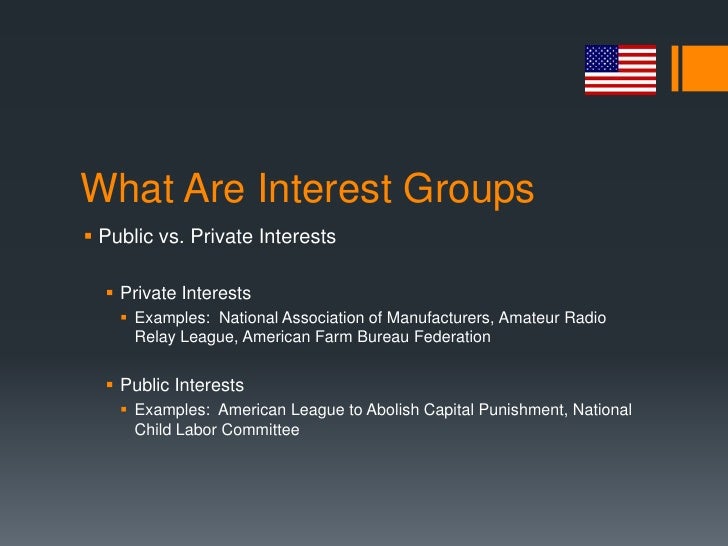 What Are Interest Groups

▪ Public vs. Private Interests

▪ Private Interests

▪ Examples: National Association of Manufacturers, Amateur Radio Relay League, American Farm Bureau Federation

▪ Public Interests

▪ Examples: American League to Abolish Capital Punishment, National Child Labor Committee